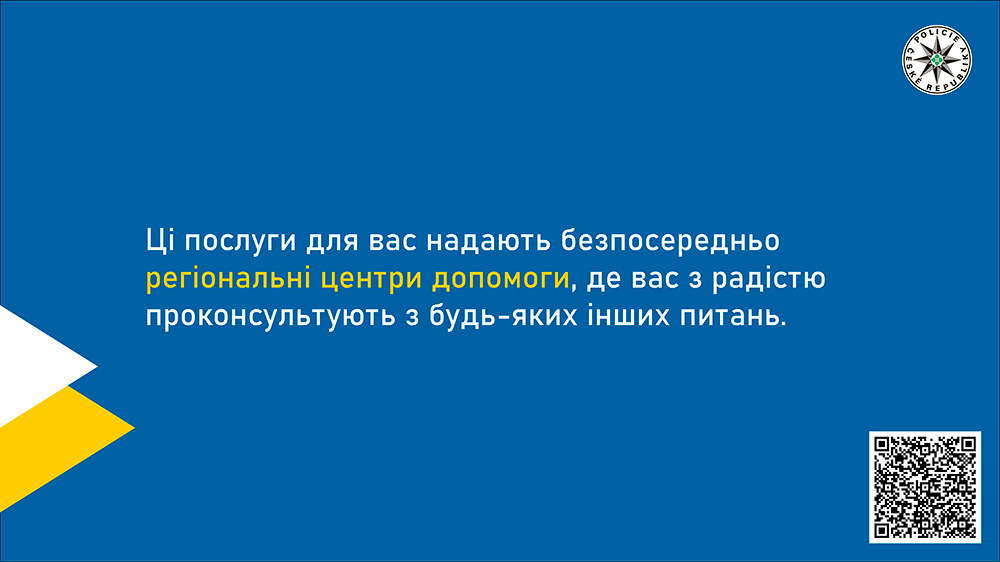 POLICIE ČESKÉ REPUBLIKY

Ці послуги для вас надають безпосередньо регіональні центри допомоги, де вас з радістю проконсультують з будь-яких інших питань.